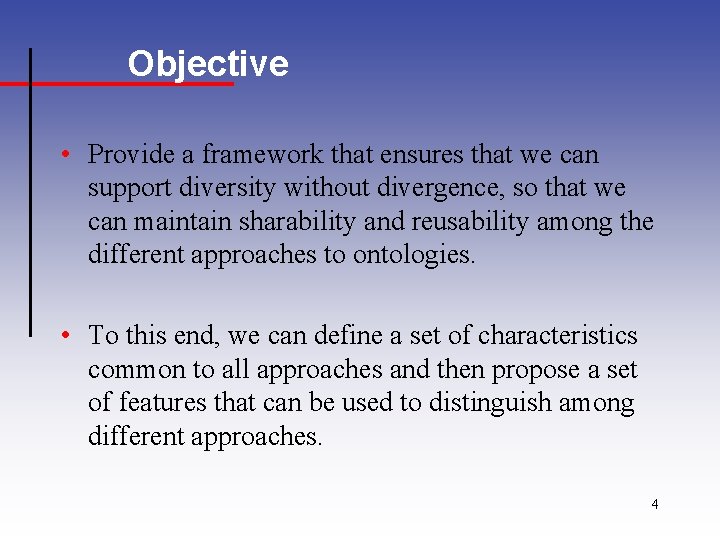 Objective

• Provide a framework that ensures that we can support diversity without divergence, so that we can maintain sharability and reusability among the different approaches to ontologies.

• To this end, we can define a set of characteristics common to all approaches and then propose a set of features that can be used to distinguish among different approaches.

4